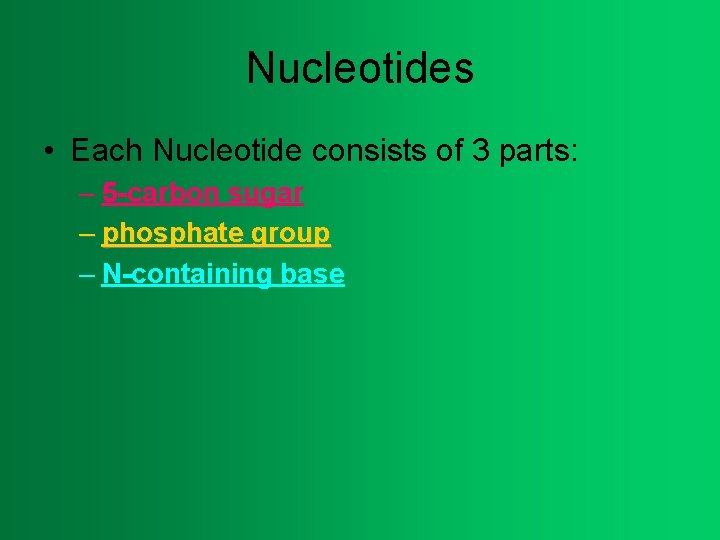 Nucleotides

• Each Nucleotide consists of 3 parts:
– 5-carbon sugar
– phosphate group
– N-containing base